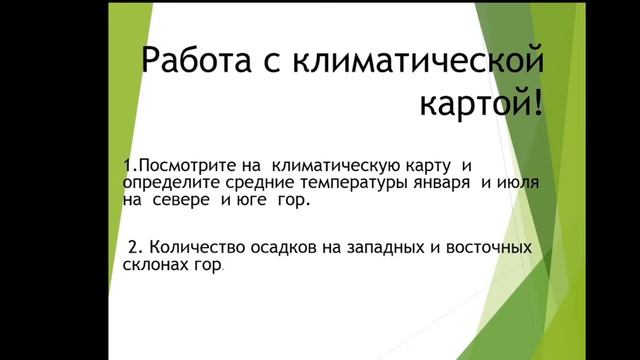 Работа с климатической картой!

1.Посмотрите на климатическую карту и определите средние температуры января и июля на севере и юге гор.

2. Количество осадков на западных и восточных склонах гор.